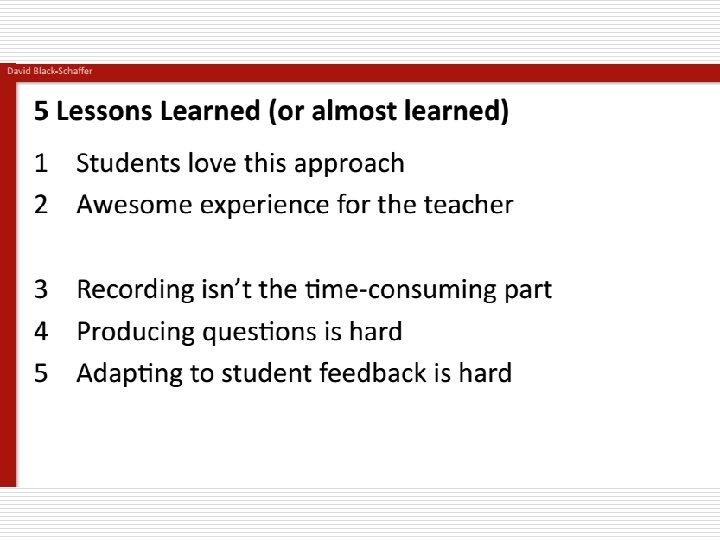 David Black-Schaffer

5 Lessons Learned (or almost learned)

1 Students love this approach

2 Awesome experience for the teacher

3 Recording isn't the time-consuming part

4 Producing questions is hard

5 Adapting to student feedback is hard